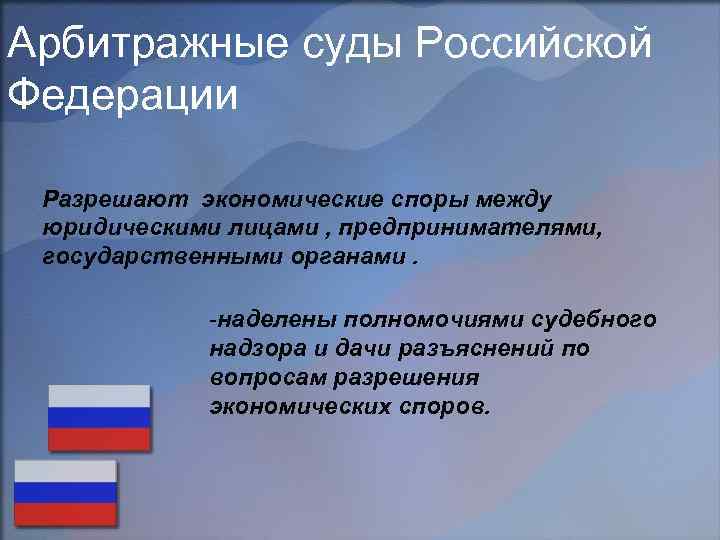 Арбитражные суды Российской Федерации

Разрешают экономические споры между юридическими лицами , предпринимателями, государственными органами .

-наделены полномочиями судебного надзора и дачи разъяснений по вопросам разрешения экономических споров.